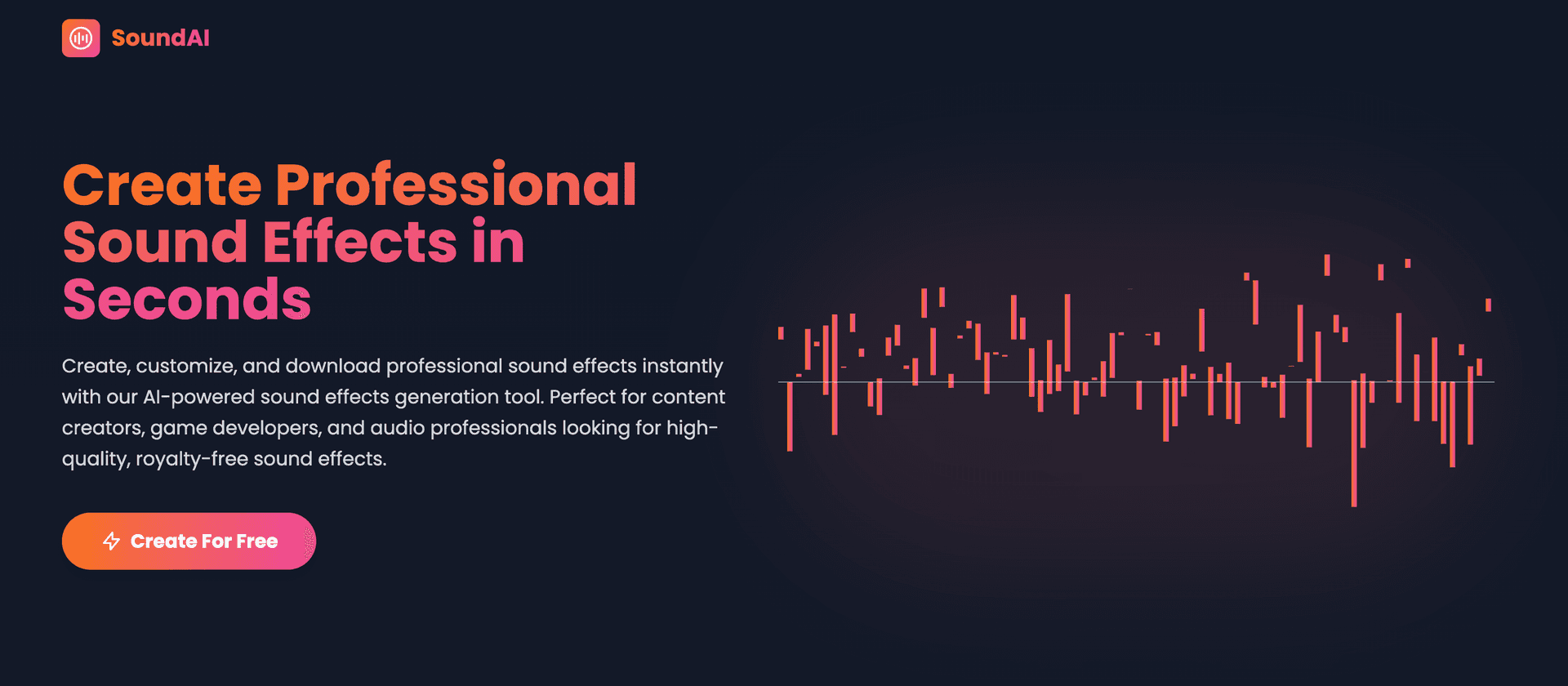 SoundAI

Create Professional Sound Effects in Seconds

Create, customize, and download professional sound effects instantly with our AI-powered sound effects generation tool. Perfect for content creators, game developers, and audio professionals looking for high-quality, royalty-free sound effects.

Create For Free